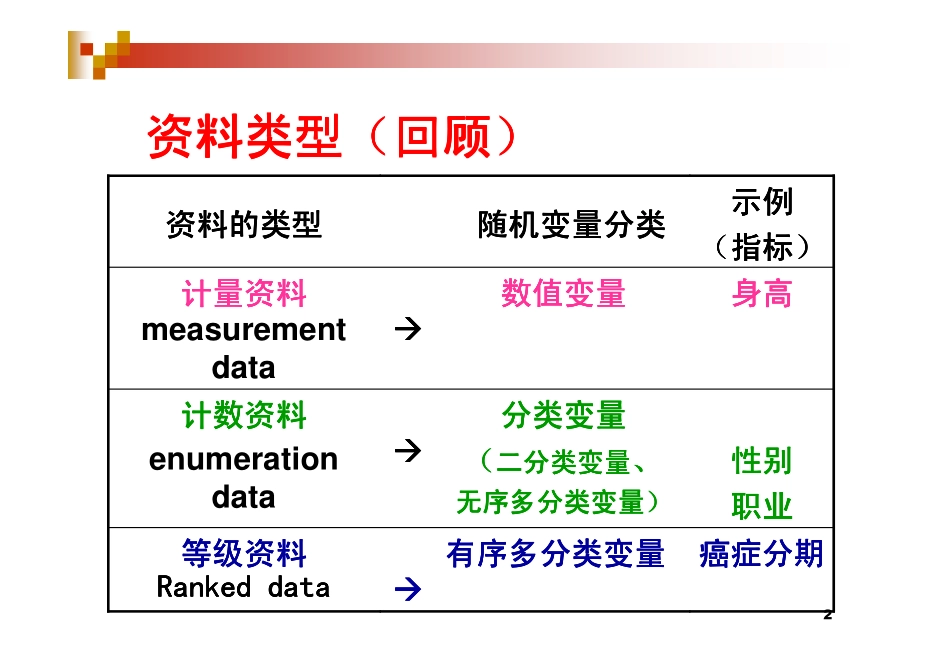 资料类型（回顾）

| 资料的类型 | | 随机变量分类 | 示例（指标） |
|---|---|---|---|
| 计量资料 measurement data | → | 数值变量 | 身高 |
| 计数资料 enumeration data | → | 分类变量（二分类变量、无序多分类变量） | 性别 职业 |
| 等级资料 Ranked data | → | 有序多分类变量 | 癌症分期 |

2